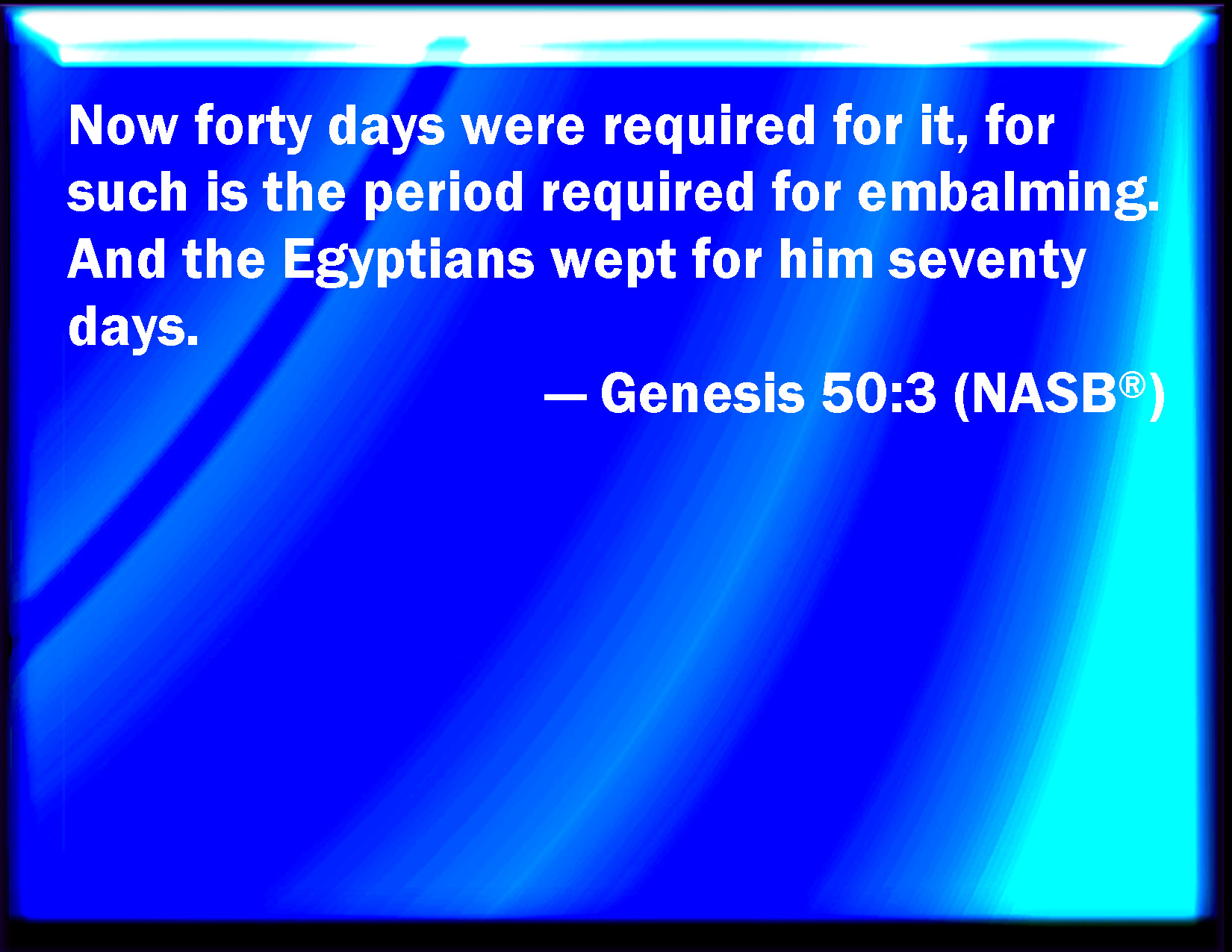 Now forty days were required for it, for such is the period required for embalming. And the Egyptians wept for him seventy days.

— Genesis 50:3 (NASB®)